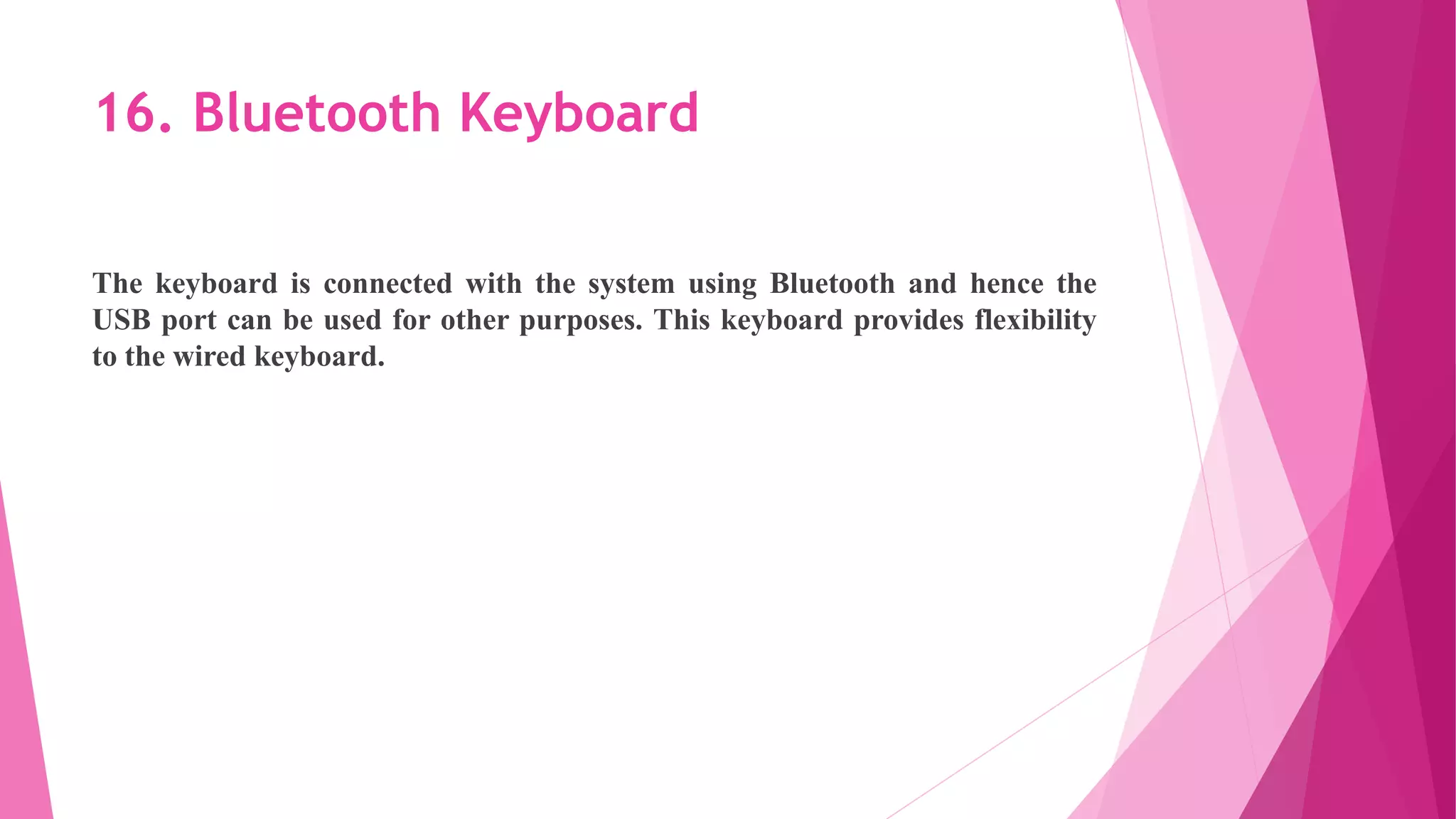 16. Bluetooth Keyboard

The keyboard is connected with the system using Bluetooth and hence the USB port can be used for other purposes. This keyboard provides flexibility to the wired keyboard.